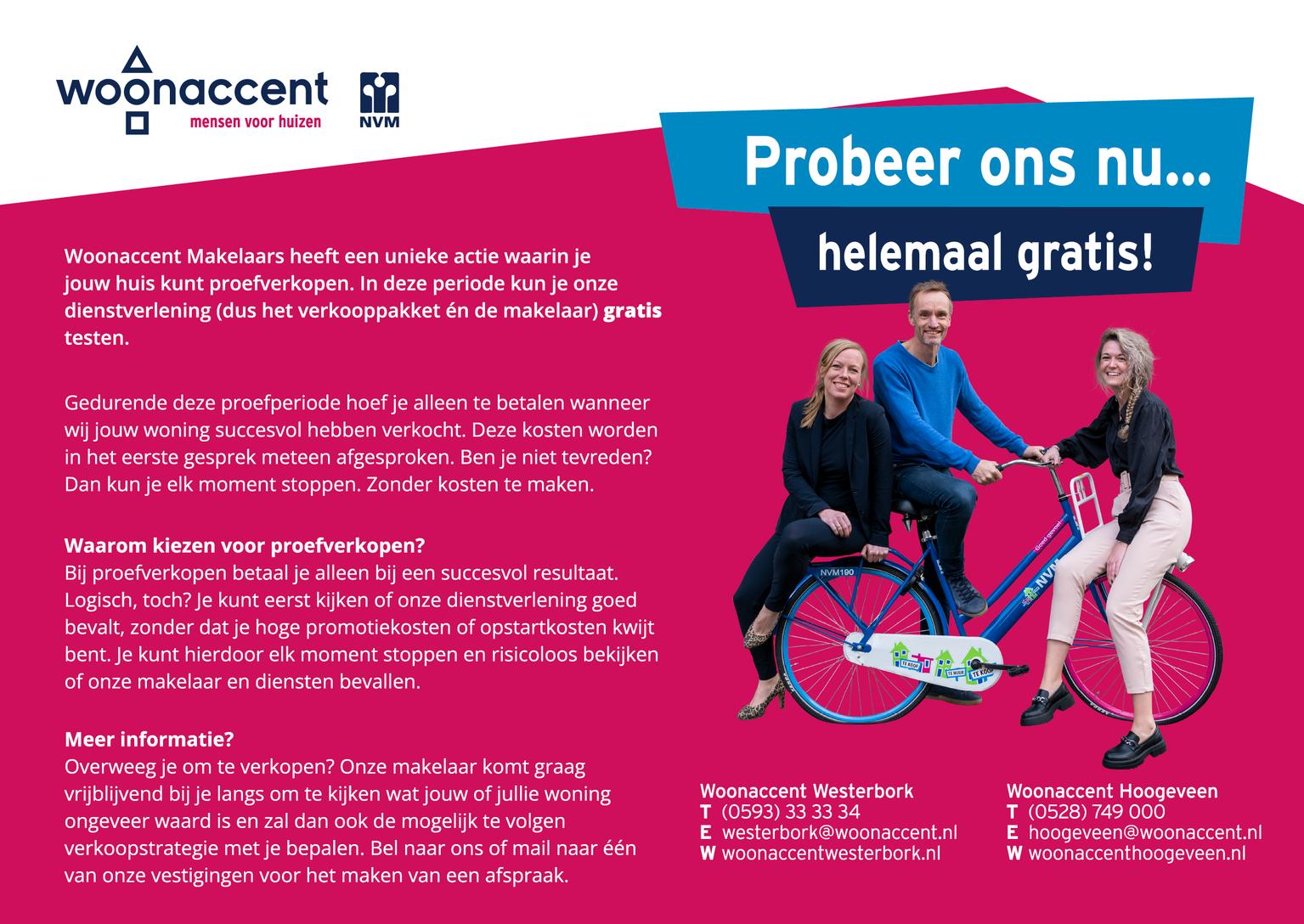 woonaccent
mensen voor huizen

NVM

Probeer ons nu...

helemaal gratis!

Woonaccent Makelaars heeft een unieke actie waarin je jouw huis kunt proefverkopen. In deze periode kun je onze dienstverlening (dus het verkooppakket én de makelaar) gratis testen.

Gedurende deze proefperiode hoef je alleen te betalen wanneer wij jouw woning succesvol hebben verkocht. Deze kosten worden in het eerste gesprek meteen afgesproken. Ben je niet tevreden? Dan kun je elk moment stoppen. Zonder kosten te maken.

Waarom kiezen voor proefverkopen?
Bij proefverkopen betaal je alleen bij een succesvol resultaat. Logisch, toch? Je kunt eerst kijken of onze dienstverlening goed bevalt, zonder dat je hoge promotiekosten of opstartkosten kwijt bent. Je kunt hierdoor elk moment stoppen en risicoloos bekijken of onze makelaar en diensten bevallen.

Meer informatie?
Overweeg je om te verkopen? Onze makelaar komt graag vrijblijvend bij je langs om te kijken wat jouw of jullie woning ongeveer waard is en zal dan ook de mogelijk te volgen verkoopstrategie met je bepalen. Bel naar ons of mail naar één van onze vestigingen voor het maken van een afspraak.

NVM190
NVM
TE KOOP
TE HUUR
TE KOOP

Woonaccent Westerbork
T (0593) 33 33 34
E westerbork@woonaccent.nl
W woonaccentwesterbork.nl

Woonaccent Hoogeveen
T (0528) 749 000
E hoogeveen@woonaccent.nl
W woonaccenthoogeveen.nl